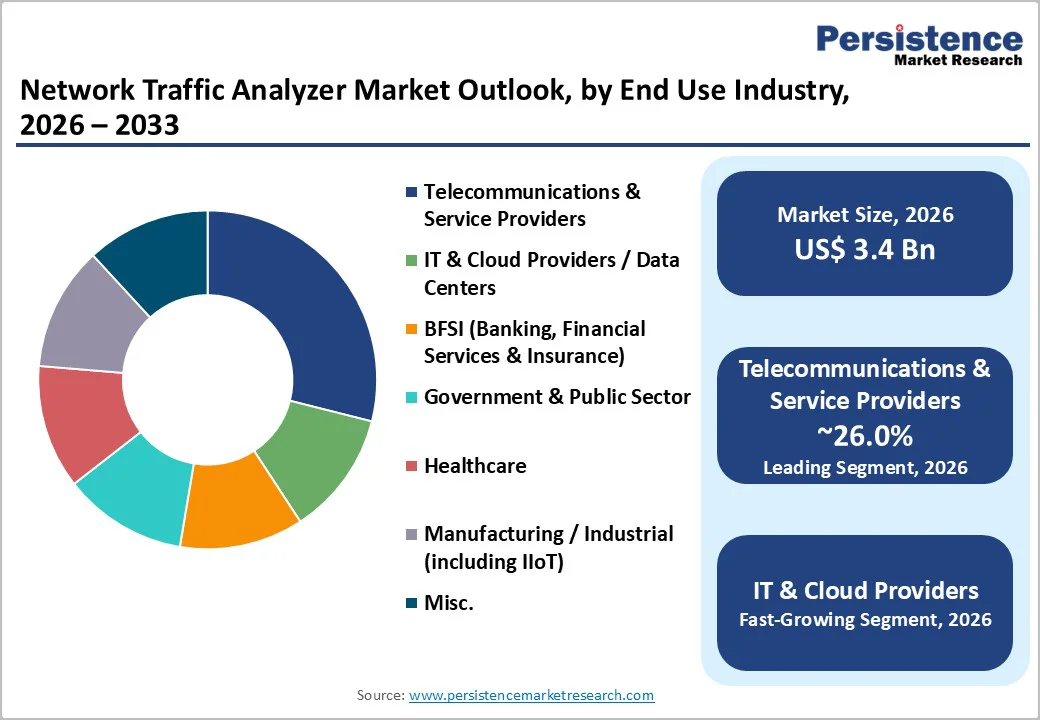 Persistence
Market Research

Network Traffic Analyzer Market Outlook, by End Use Industry, 2026 – 2033

Telecommunications & Service Providers

IT & Cloud Providers / Data Centers

BFSI (Banking, Financial Services & Insurance)

Government & Public Sector

Healthcare

Manufacturing / Industrial (including IIoT)

Misc.

Market Size, 2026
US$ 3.4 Bn

Telecommunications & Service Providers
~26.0%
Leading Segment, 2026

IT & Cloud Providers
Fast-Growing Segment, 2026

Source: www.persistencemarketresearch.com